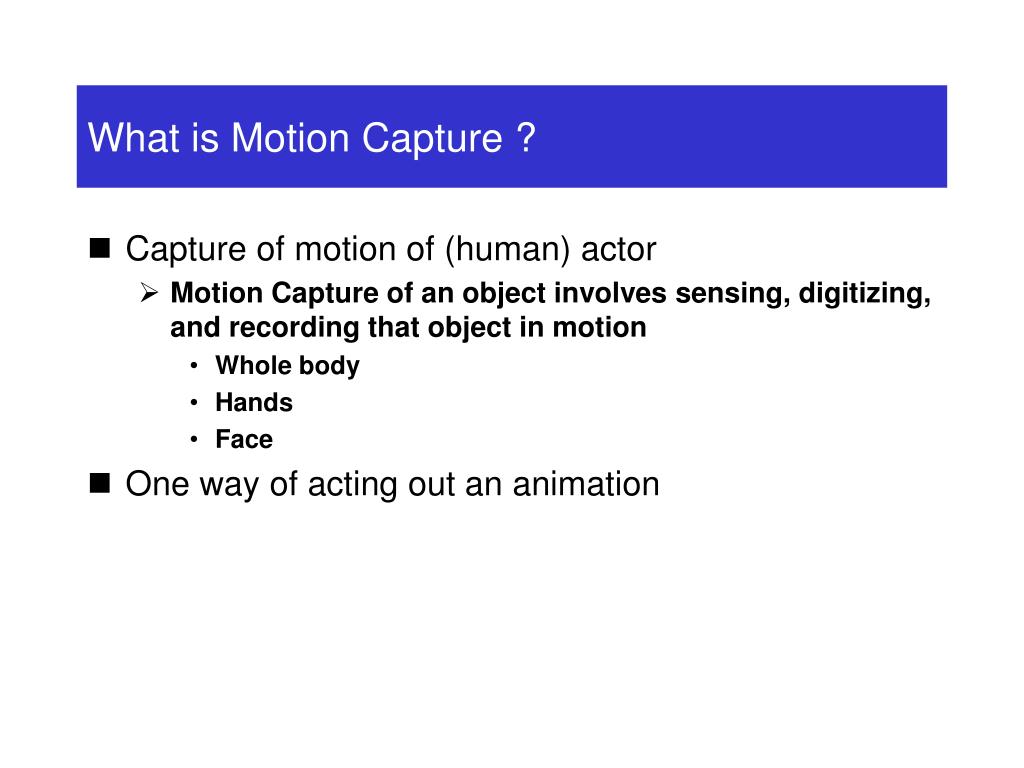 What is Motion Capture ?

■ Capture of motion of (human) actor
➢ Motion Capture of an object involves sensing, digitizing, and recording that object in motion
• Whole body
• Hands
• Face
■ One way of acting out an animation